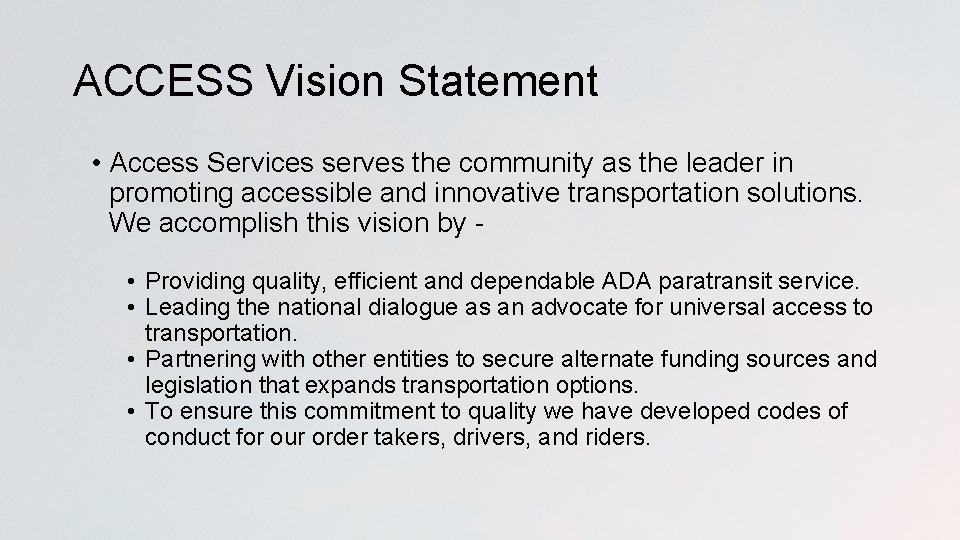 ACCESS Vision Statement

• Access Services serves the community as the leader in promoting accessible and innovative transportation solutions. We accomplish this vision by -

• Providing quality, efficient and dependable ADA paratransit service.
• Leading the national dialogue as an advocate for universal access to transportation.
• Partnering with other entities to secure alternate funding sources and legislation that expands transportation options.
• To ensure this commitment to quality we have developed codes of conduct for our order takers, drivers, and riders.